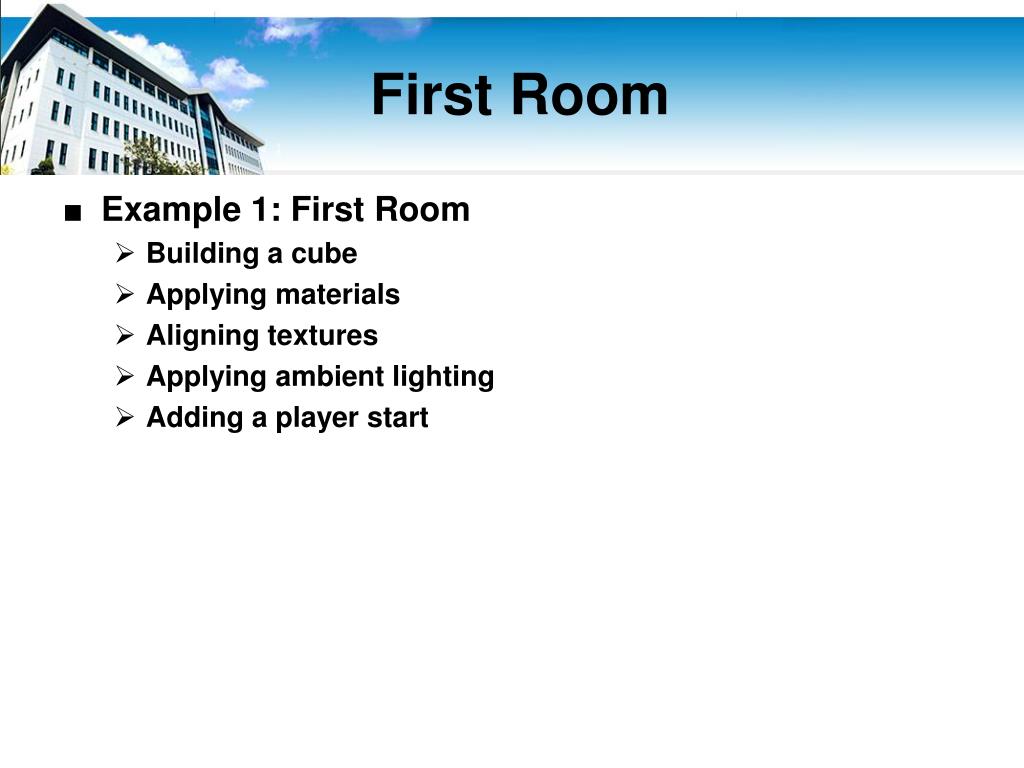 First Room

■ Example 1: First Room
➢ Building a cube
➢ Applying materials
➢ Aligning textures
➢ Applying ambient lighting
➢ Adding a player start